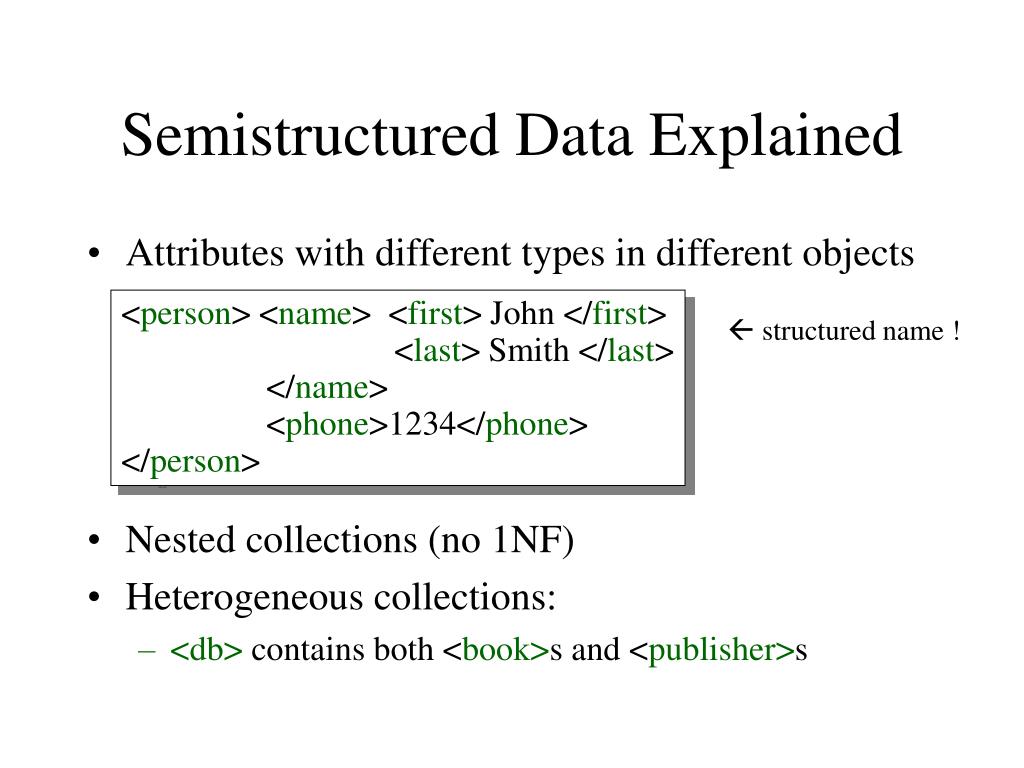 Semistructured Data Explained

• Attributes with different types in different objects

<person> <name> <first> John </first>
<last> Smith </last>
</name>
<phone>1234</phone>
</person>

← structured name !

• Nested collections (no 1NF)
• Heterogeneous collections:
– <db> contains both <book>s and <publisher>s